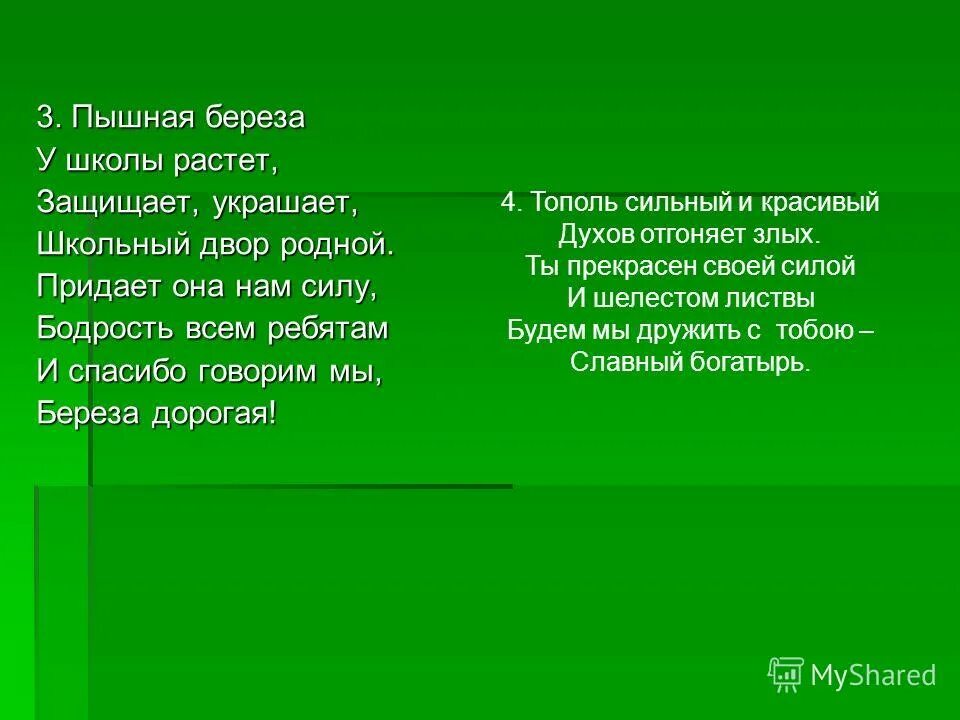 3. Пышная береза
У школы растет,
Защищает, украшает,
Школьный двор родной.
Придает она нам силу,
Бодрость всем ребятам
И спасибо говорим мы,
Береза дорогая!

4. Тополь сильный и красивый
Духов отгоняет злых.
Ты прекрасен своей силой
И шелестом листвы
Будем мы дружить с тобою –
Славный богатырь.

MyShared